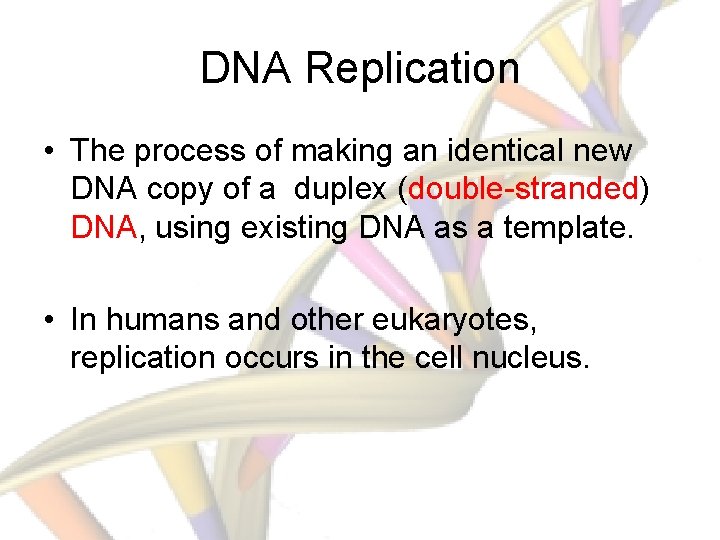 DNA Replication

• The process of making an identical new DNA copy of a duplex (double-stranded) DNA, using existing DNA as a template.

• In humans and other eukaryotes, replication occurs in the cell nucleus.